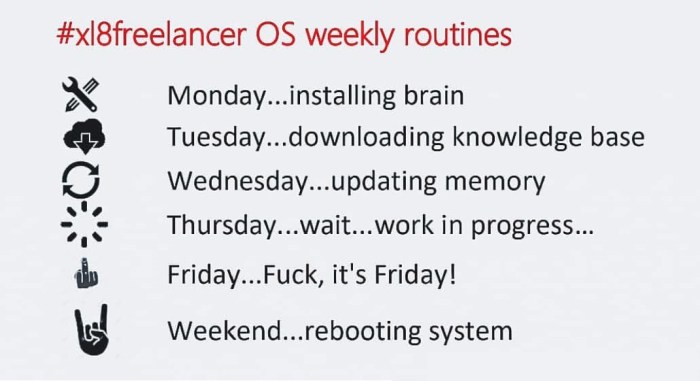 #xl8freelancer OS weekly routines

Monday...installing brain

Tuesday...downloading knowledge base

Wednesday...updating memory

Thursday...wait...work in progress...

Friday...Fuck, it's Friday!

Weekend...rebooting system